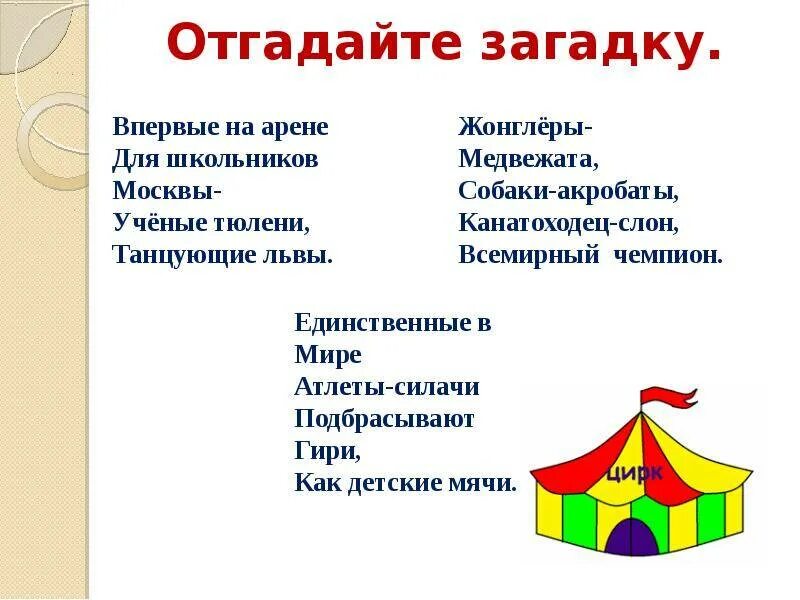 Отгадайте загадку.

Впервые на арене
Для школьников
Москвы-
Учёные тюлени,
Танцующие львы.

Жонглёры-
Медвежата,
Собаки-акробаты,
Канатоходец-слон,
Всемирный чемпион.

Единственные в
Мире
Атлеты-силачи
Подбрасывают
Гири,
Как детские мячи.

цирк